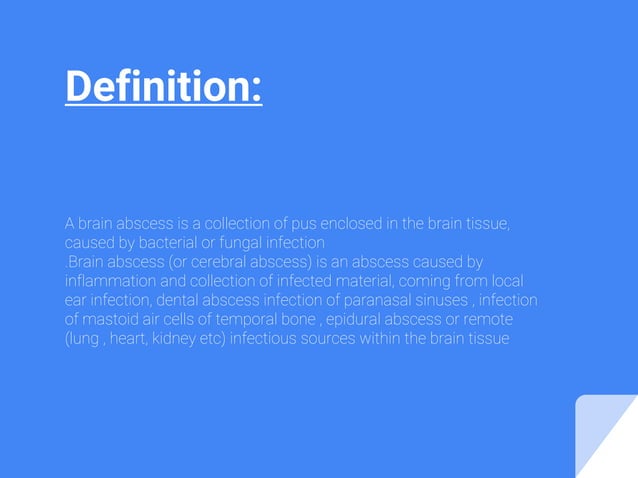 Definition:

A brain abscess is a collection of pus enclosed in the brain tissue, caused by bacterial or fungal infection
.Brain abscess (or cerebral abscess) is an abscess caused by inflammation and collection of infected material, coming from local ear infection, dental abscess infection of paranasal sinuses , infection of mastoid air cells of temporal bone , epidural abscess or remote (lung , heart, kidney etc) infectious sources within the brain tissue